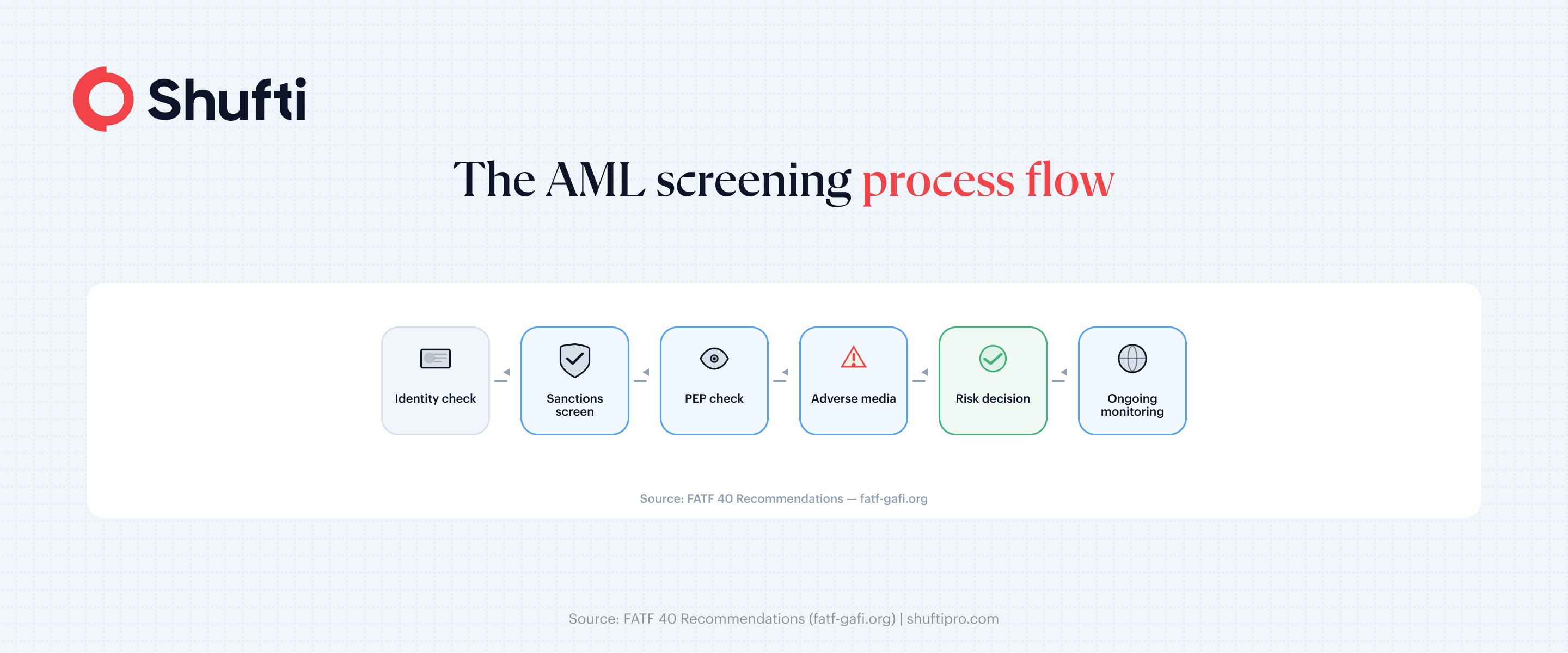 Shufti

The AML screening process flow

Identity check

Sanctions screen

PEP check

Adverse media

Risk decision

Ongoing monitoring

Source: FATF 40 Recommendations — fatf-gafi.org

Source: FATF 40 Recommendations (fatf-gafi.org) | shuftipro.com